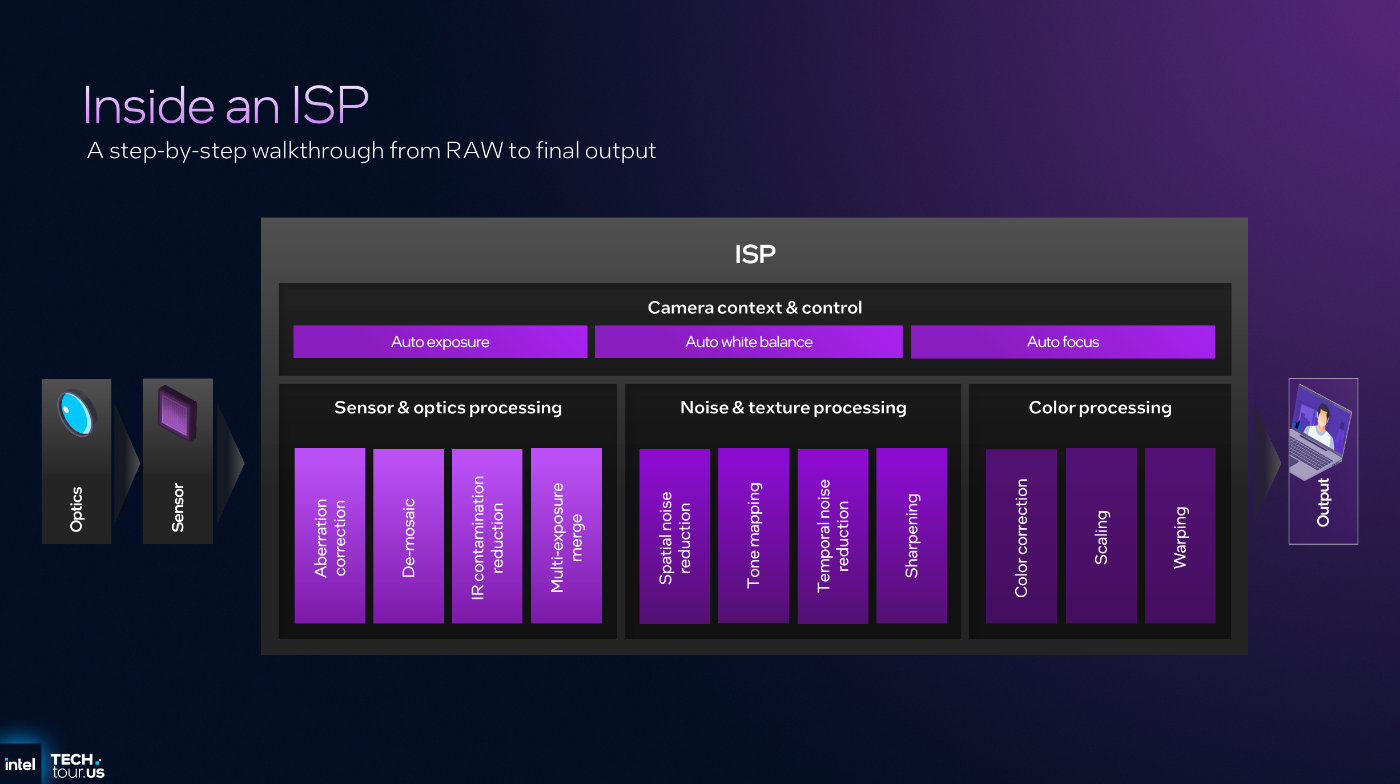 Inside an ISP
A step-by-step walkthrough from RAW to final output

Optics

Sensor

ISP

Camera context & control

Auto exposure

Auto white balance

Auto focus

Sensor & optics processing

Aberration correction

De-mosaic

IR contamination reduction

Multi-exposure merge

Noise & texture processing

Spatial noise reduction

Tone mapping

Temporal noise reduction

Sharpening

Color processing

Color correction

Scaling

Warping

Output

intel

TECH tour.US